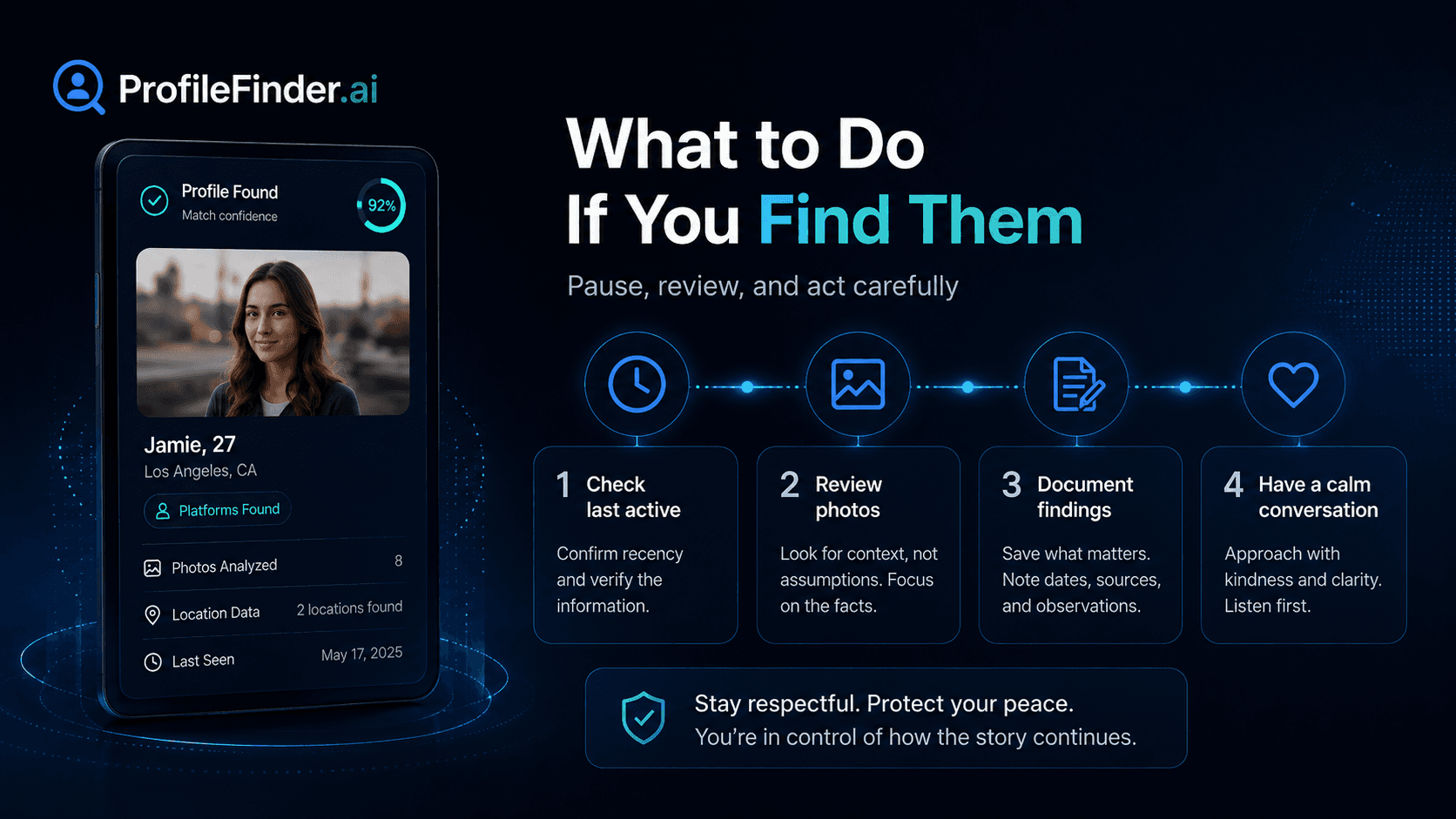 ProfileFinder.ai

Profile Found
Match confidence
92%

Jamie, 27
Los Angeles, CA
Platforms Found

Photos Analyzed 8
Location Data 2 locations found
Last Seen May 17, 2025

What to Do
If You Find Them

Pause, review, and act carefully

1 Check last active
Confirm recency and verify the information.

2 Review photos
Look for context, not assumptions. Focus on the facts.

3 Document findings
Save what matters. Note dates, sources, and observations.

4 Have a calm conversation
Approach with kindness and clarity. Listen first.

Stay respectful. Protect your peace.
You're in control of how the story continues.